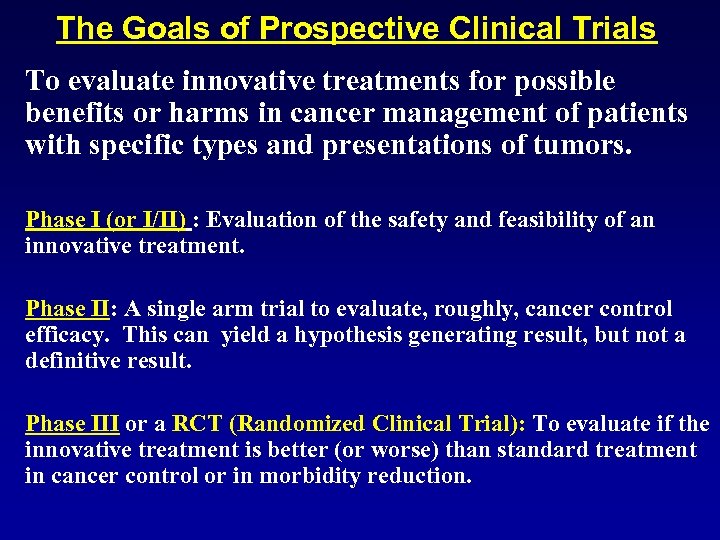 The Goals of Prospective Clinical Trials

To evaluate innovative treatments for possible benefits or harms in cancer management of patients with specific types and presentations of tumors.

Phase I (or I/II) : Evaluation of the safety and feasibility of an innovative treatment.

Phase II: A single arm trial to evaluate, roughly, cancer control efficacy. This can yield a hypothesis generating result, but not a definitive result.

Phase III or a RCT (Randomized Clinical Trial): To evaluate if the innovative treatment is better (or worse) than standard treatment in cancer control or in morbidity reduction.